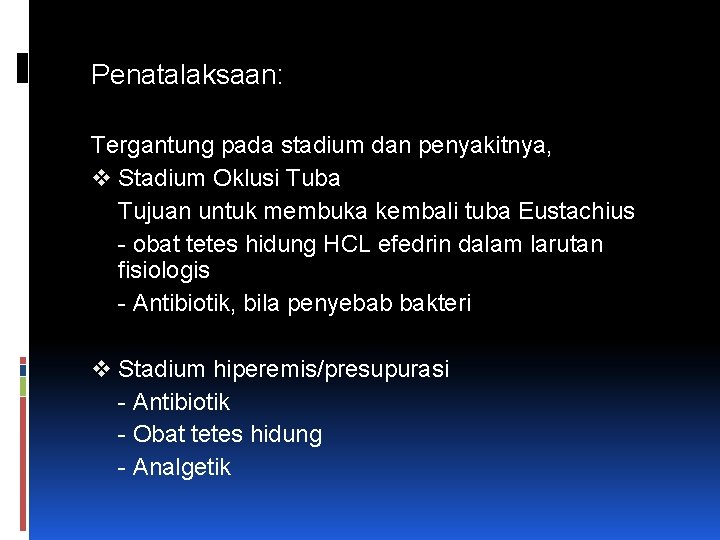 Penatalaksaan:

Tergantung pada stadium dan penyakitnya,
❖ Stadium Oklusi Tuba
Tujuan untuk membuka kembali tuba Eustachius
- obat tetes hidung HCL efedrin dalam larutan fisiologis
- Antibiotik, bila penyebab bakteri

❖ Stadium hiperemis/presupurasi
- Antibiotik
- Obat tetes hidung
- Analgetik